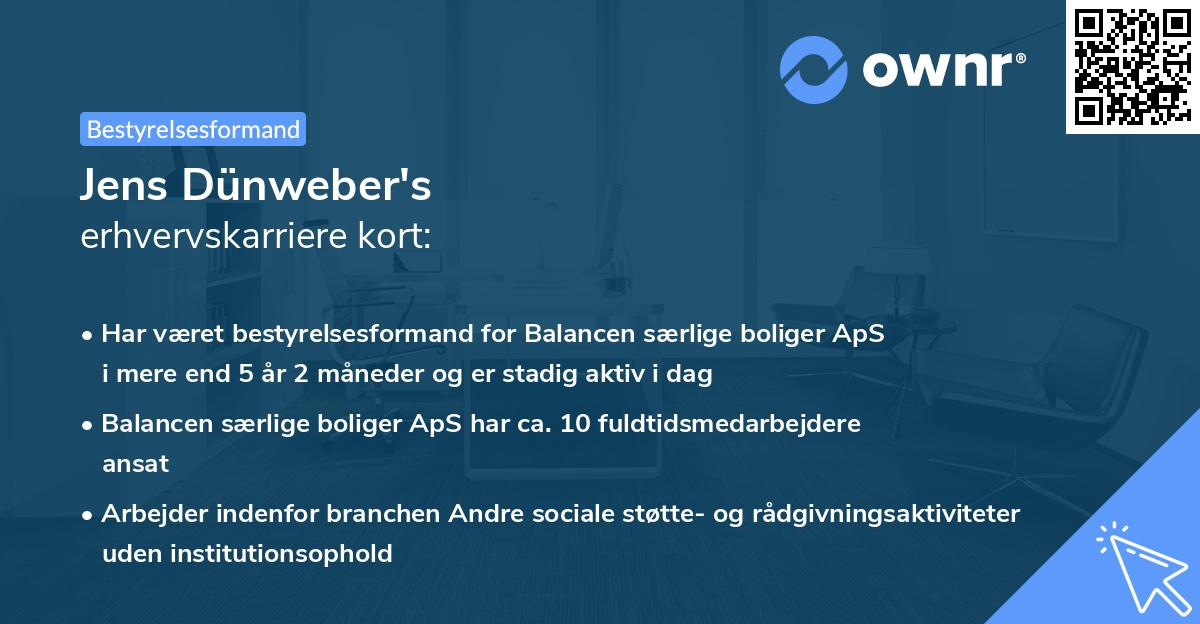 ownr®

Bestyrelsesformand

Jens Dünweber's
erhvervskarriere kort:

• Har været bestyrelsesformand for Balancen særlige boliger ApS i mere end 5 år 2 måneder og er stadig aktiv i dag

• Balancen særlige boliger ApS har ca. 10 fuldtidsmedarbejdere ansat

• Arbejder indenfor branchen Andre sociale støtte- og rådgivningsaktiviteter uden institutionsophold